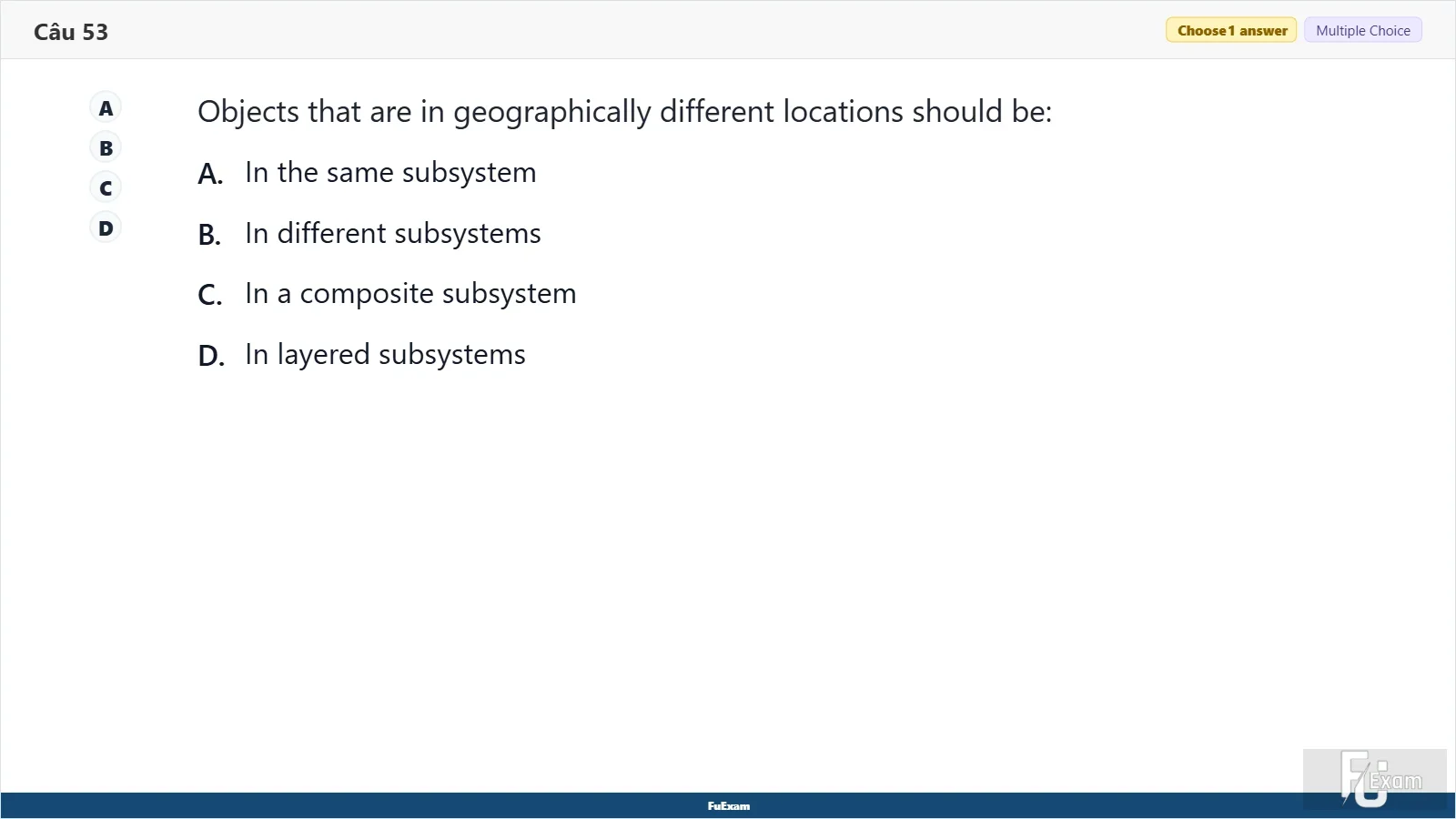 Câu 53

Choose 1 answer Multiple Choice

A
B
C
D

Objects that are in geographically different locations should be:

A. In the same subsystem

B. In different subsystems

C. In a composite subsystem

D. In layered subsystems

FuExam

FU Exam